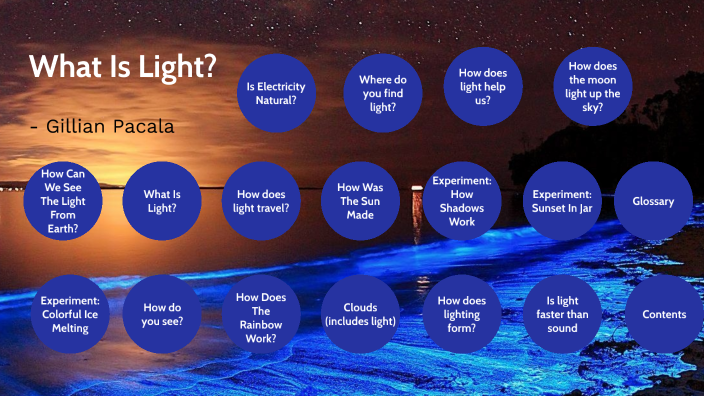 What Is Light?

- Gillian Pacala

Is Electricity Natural?

Where do you find light?

How does light help us?

How does the moon light up the sky?

How Can We See The Light From Earth?

What Is Light?

How does light travel?

How Was The Sun Made

Experiment: How Shadows Work

Experiment: Sunset In Jar

Glossary

Experiment: Colorful Ice Melting

How do you see?

How Does The Rainbow Work?

Clouds (includes light)

How does lighting form?

Is light faster than sound

Contents